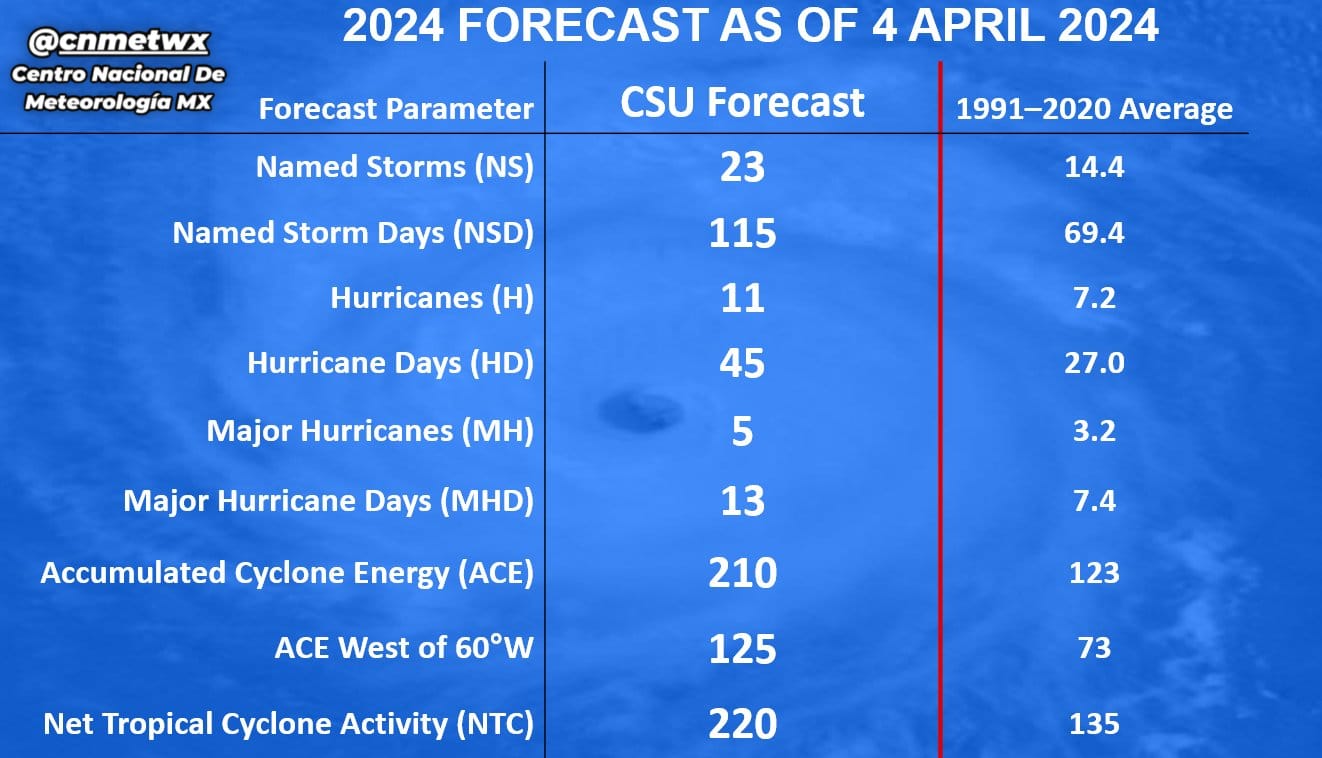 @cnmetwx
Centro Nacional De Meteorología MX

2024 FORECAST AS OF 4 APRIL 2024

| Forecast Parameter | CSU Forecast | 1991–2020 Average |
|---|---|---|
| Named Storms (NS) | 23 | 14.4 |
| Named Storm Days (NSD) | 115 | 69.4 |
| Hurricanes (H) | 11 | 7.2 |
| Hurricane Days (HD) | 45 | 27.0 |
| Major Hurricanes (MH) | 5 | 3.2 |
| Major Hurricane Days (MHD) | 13 | 7.4 |
| Accumulated Cyclone Energy (ACE) | 210 | 123 |
| ACE West of 60°W | 125 | 73 |
| Net Tropical Cyclone Activity (NTC) | 220 | 135 |